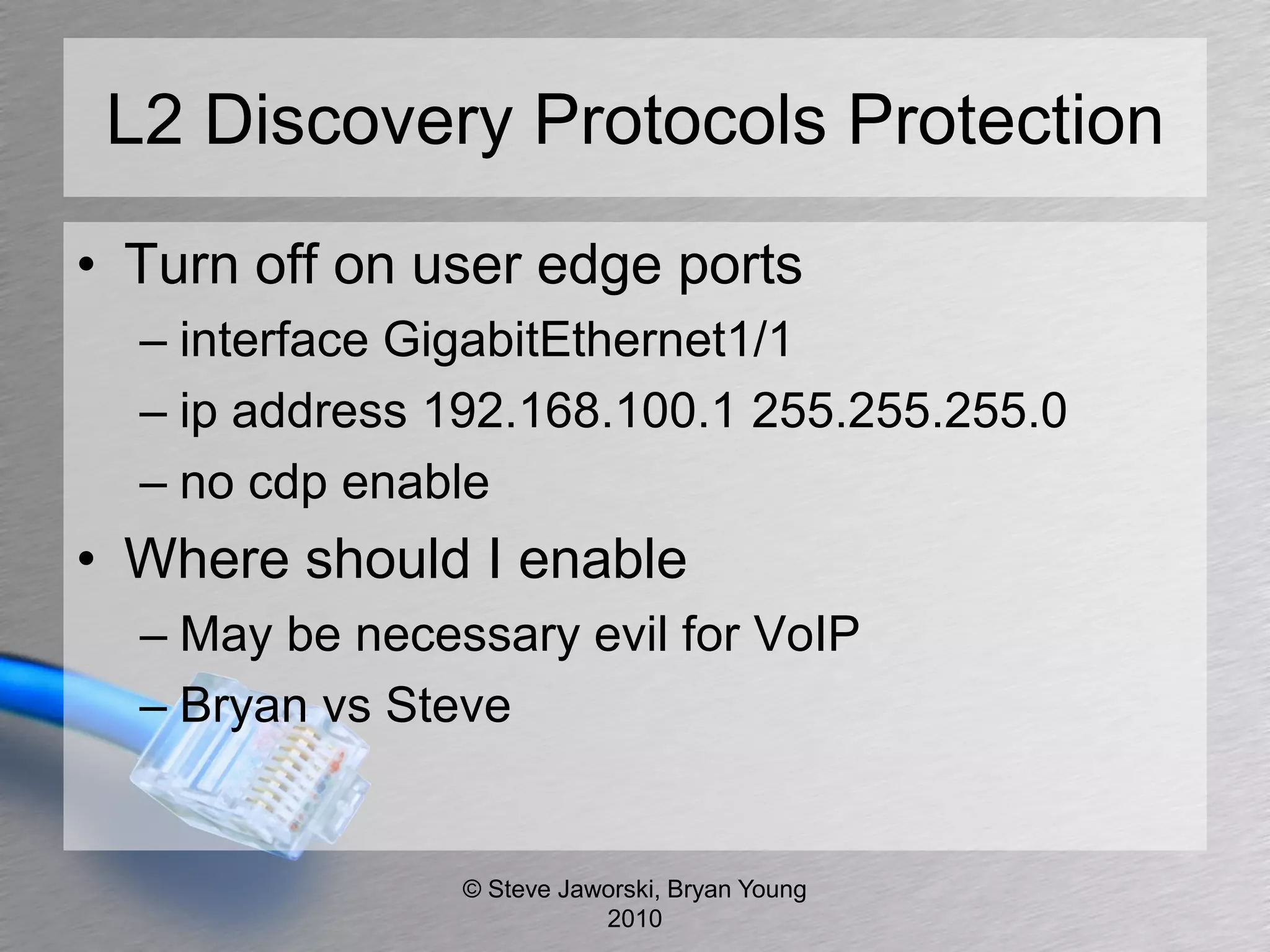 L2 Discovery Protocols Protection

• Turn off on user edge ports
– interface GigabitEthernet1/1
– ip address 192.168.100.1 255.255.255.0
– no cdp enable
• Where should I enable
– May be necessary evil for VoIP
– Bryan vs Steve

© Steve Jaworski, Bryan Young 2010